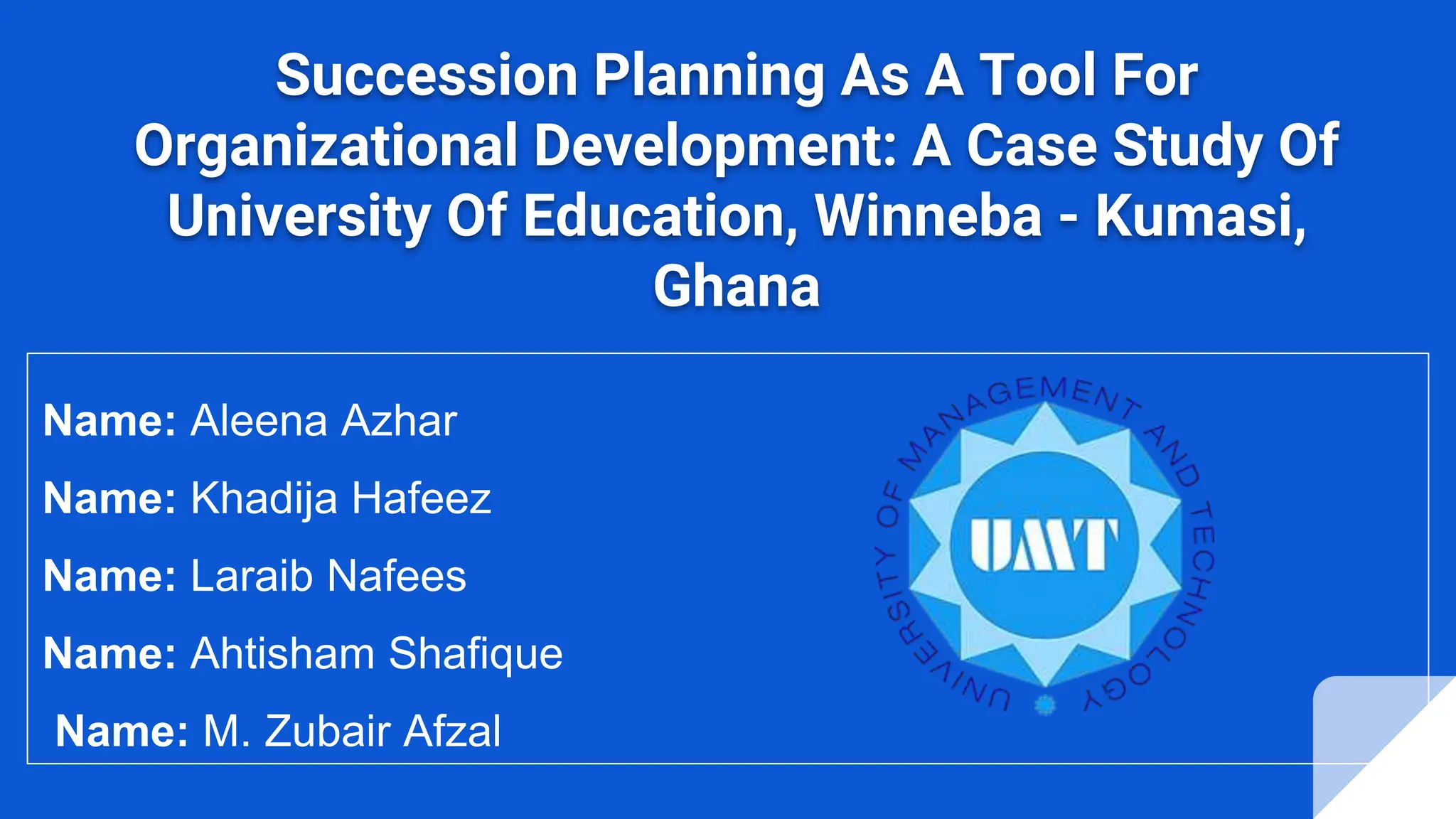 Succession Planning As A Tool For Organizational Development: A Case Study Of University Of Education, Winneba - Kumasi, Ghana

Name: Aleena Azhar

Name: Khadija Hafeez

Name: Laraib Nafees

Name: Ahtisham Shafique

Name: M. Zubair Afzal

UNIVERSITY OF MANAGEMENT AND TECHNOLOGY

UMT